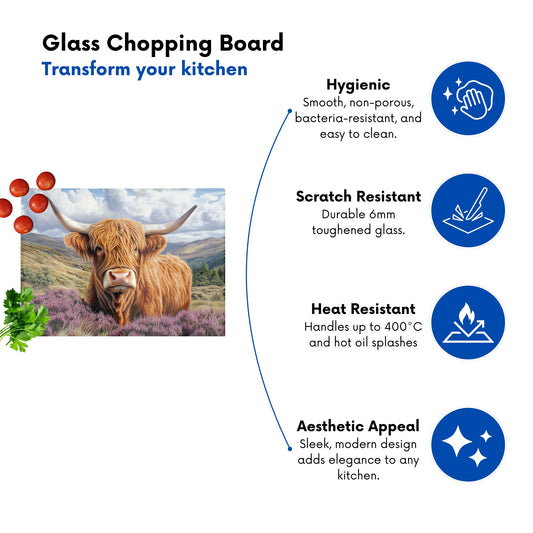 Glass Chopping Board
Transform your kitchen

Hygienic
Smooth, non-porous, bacteria-resistant, and easy to clean.

Scratch Resistant
Durable 6mm toughened glass.

Heat Resistant
Handles up to 400°C and hot oil splashes

Aesthetic Appeal
Sleek, modern design adds elegance to any kitchen.